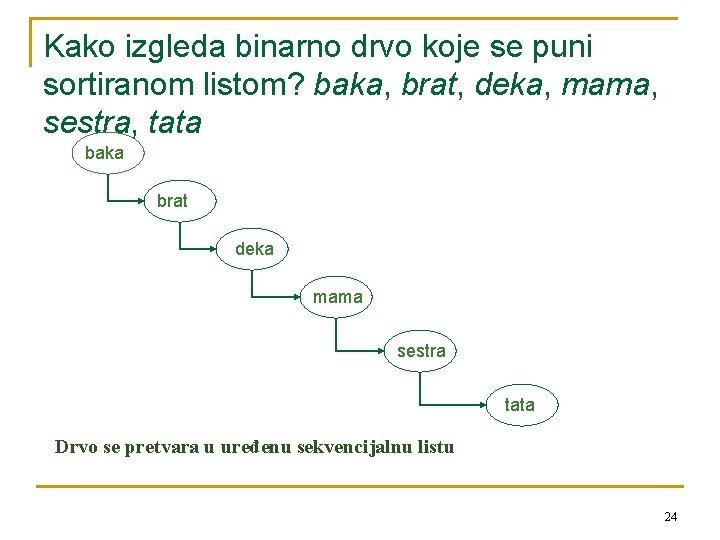 Kako izgleda binarno drvo koje se puni sortiranom listom? baka, brat, deka, mama, sestra, tata

baka

brat

deka

mama

sestra

tata

Drvo se pretvara u uređenu sekvencijalnu listu

24